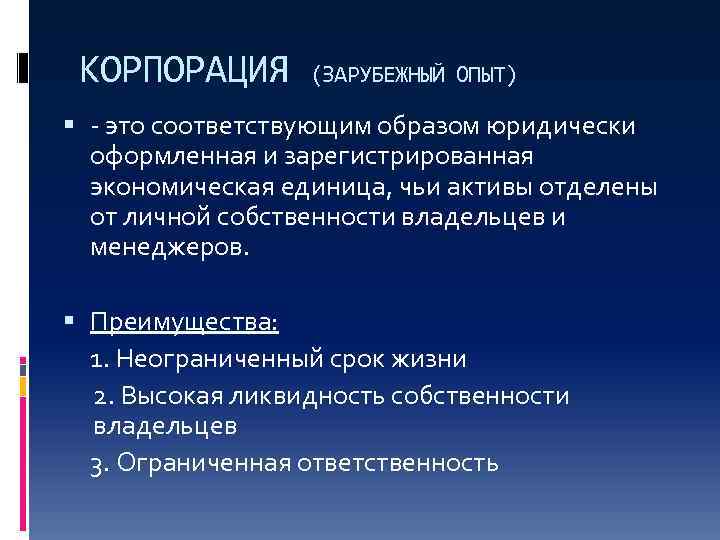 КОРПОРАЦИЯ (ЗАРУБЕЖНЫЙ ОПЫТ)

- это соответствующим образом юридически оформленная и зарегистрированная экономическая единица, чьи активы отделены от личной собственности владельцев и менеджеров.

Преимущества:

1. Неограниченный срок жизни

2. Высокая ликвидность собственности владельцев

3. Ограниченная ответственность